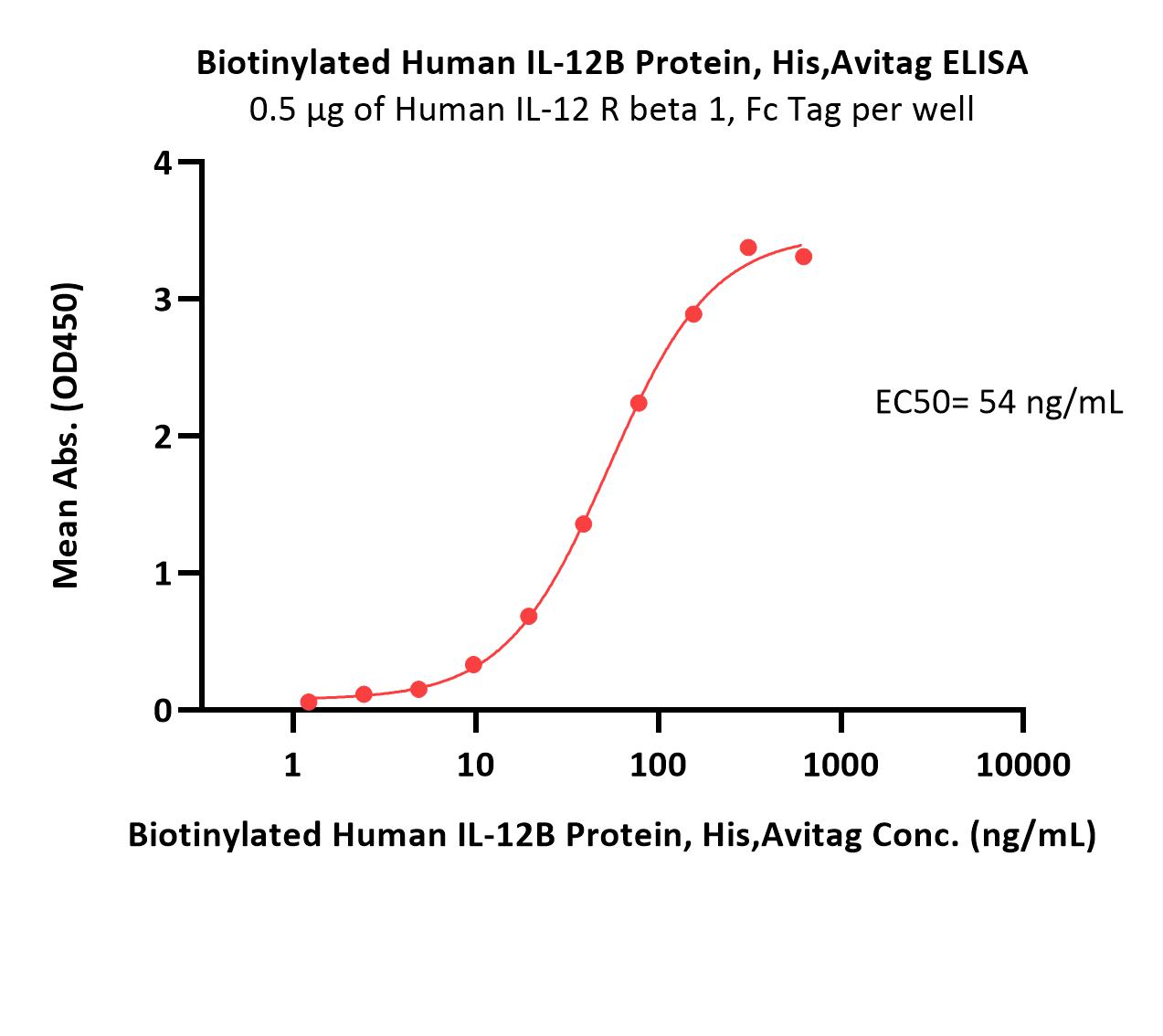 Biotinylated Human IL-12B Protein, His,Avitag ELISA
0.5 μg of Human IL-12 R beta 1, Fc Tag per well

Mean Abs. (OD450)

4
3
2
1
0

EC50= 54 ng/mL

1
10
100
1000
10000

Biotinylated Human IL-12B Protein, His,Avitag Conc. (ng/mL)